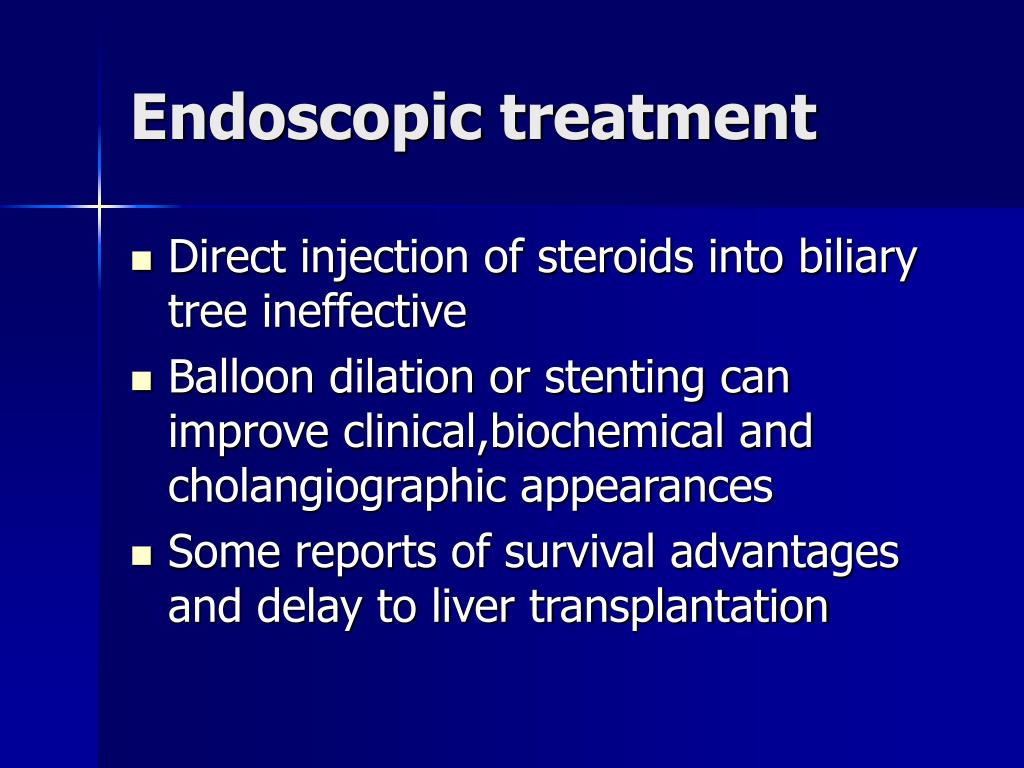 Endoscopic treatment

- Direct injection of steroids into biliary tree ineffective
- Balloon dilation or stenting can improve clinical,biochemical and cholangiographic appearances
- Some reports of survival advantages and delay to liver transplantation